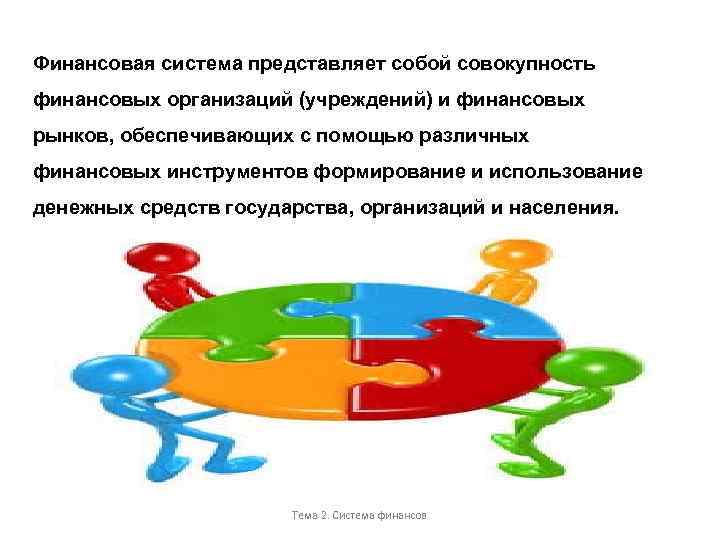 Финансовая система представляет собой совокупность финансовых организаций (учреждений) и финансовых рынков, обеспечивающих с помощью различных финансовых инструментов формирование и использование денежных средств государства, организаций и населения.

Тема 2. Система финансов